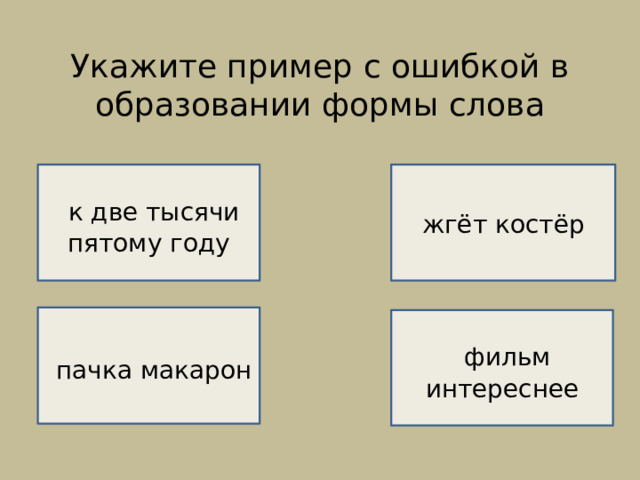 Укажите пример с ошибкой в образовании формы слова

к две тысячи пятому году

жгёт костёр

пачка макарон

фильм интереснее